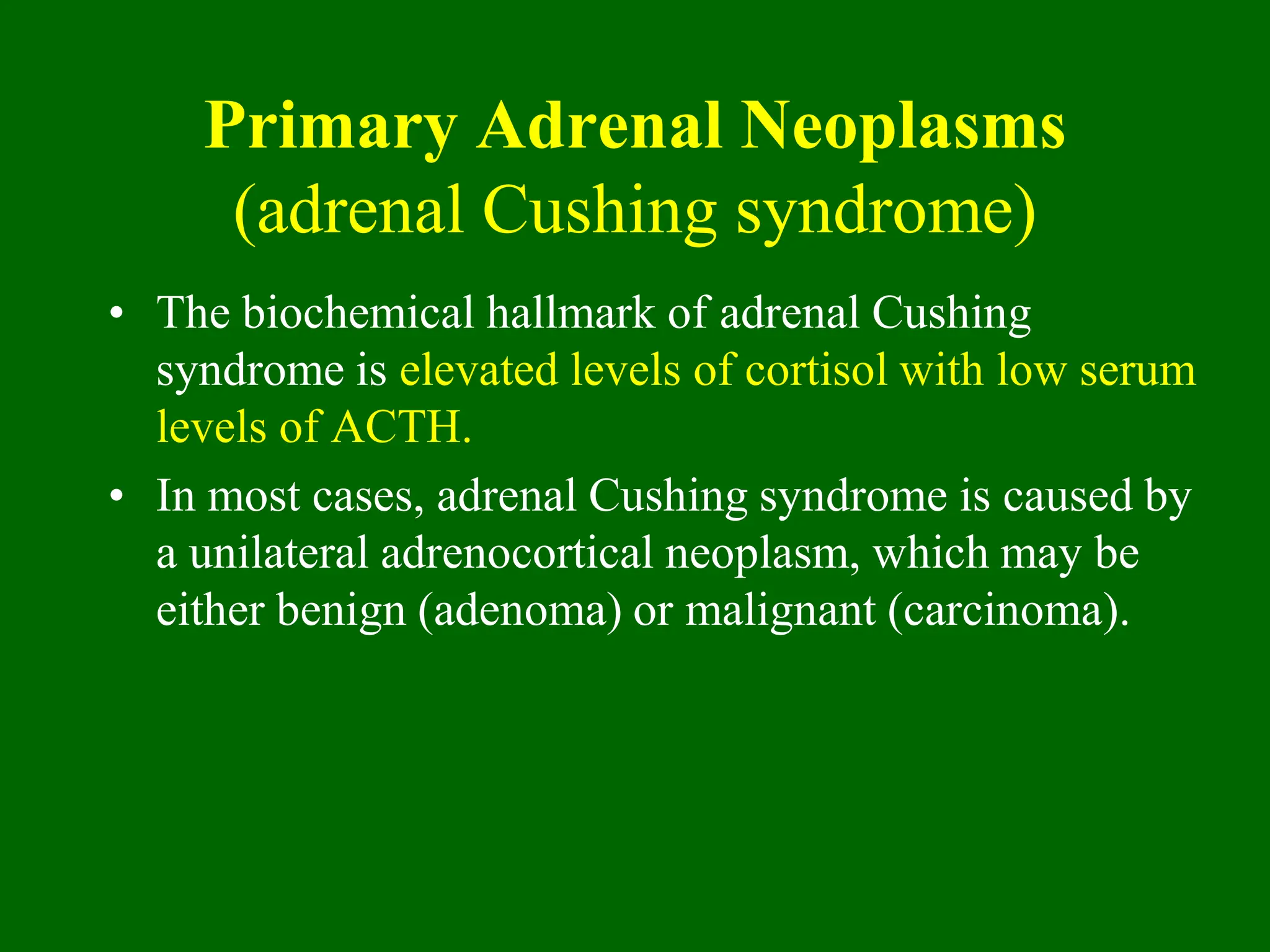 Primary Adrenal Neoplasms
(adrenal Cushing syndrome)

• The biochemical hallmark of adrenal Cushing syndrome is elevated levels of cortisol with low serum levels of ACTH.

• In most cases, adrenal Cushing syndrome is caused by a unilateral adrenocortical neoplasm, which may be either benign (adenoma) or malignant (carcinoma).